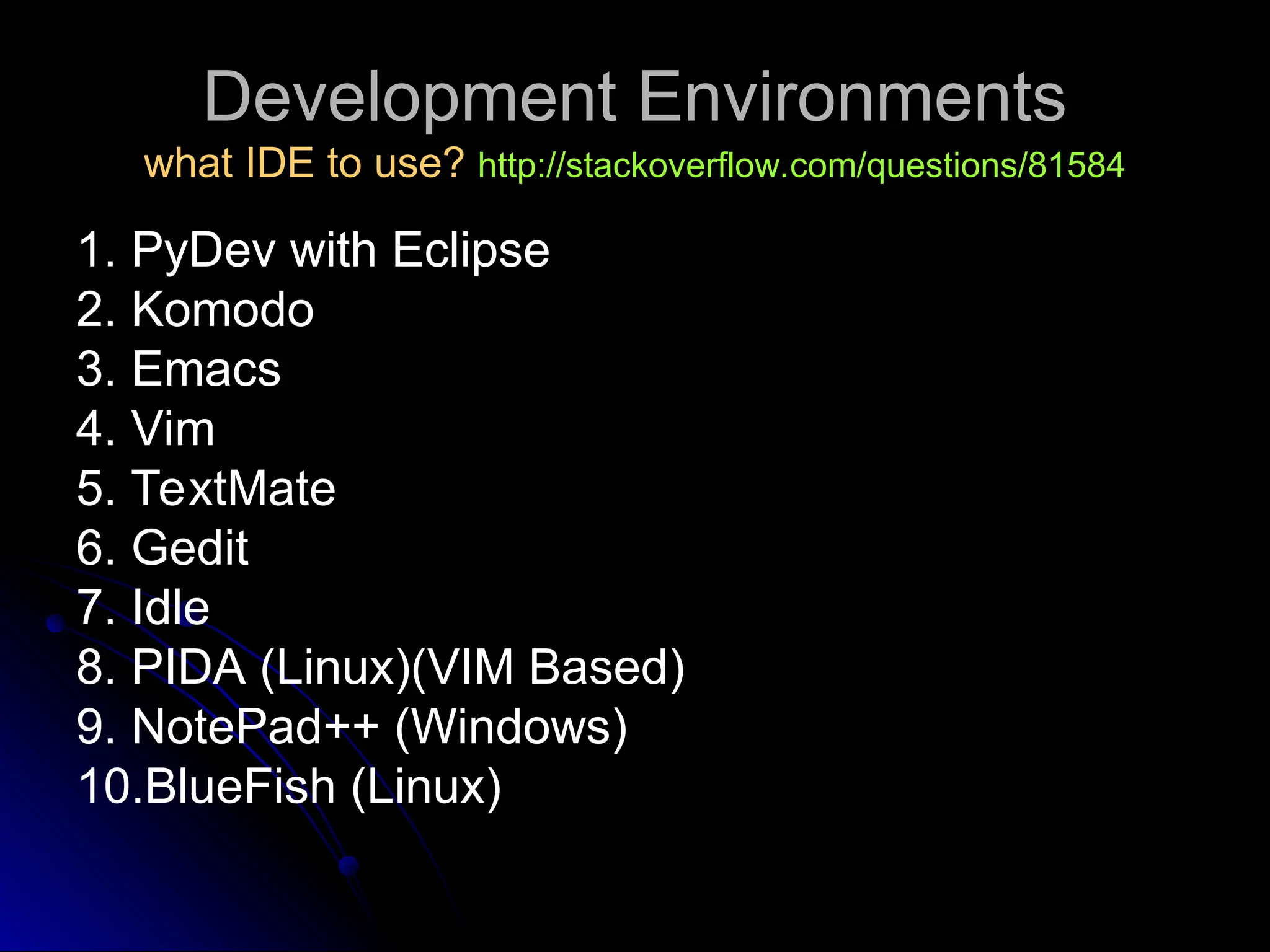 Development Environments
what IDE to use? http://stackoverflow.com/questions/81584

1. PyDev with Eclipse
2. Komodo
3. Emacs
4. Vim
5. TextMate
6. Gedit
7. Idle
8. PIDA (Linux)(VIM Based)
9. NotePad++ (Windows)
10.BlueFish (Linux)